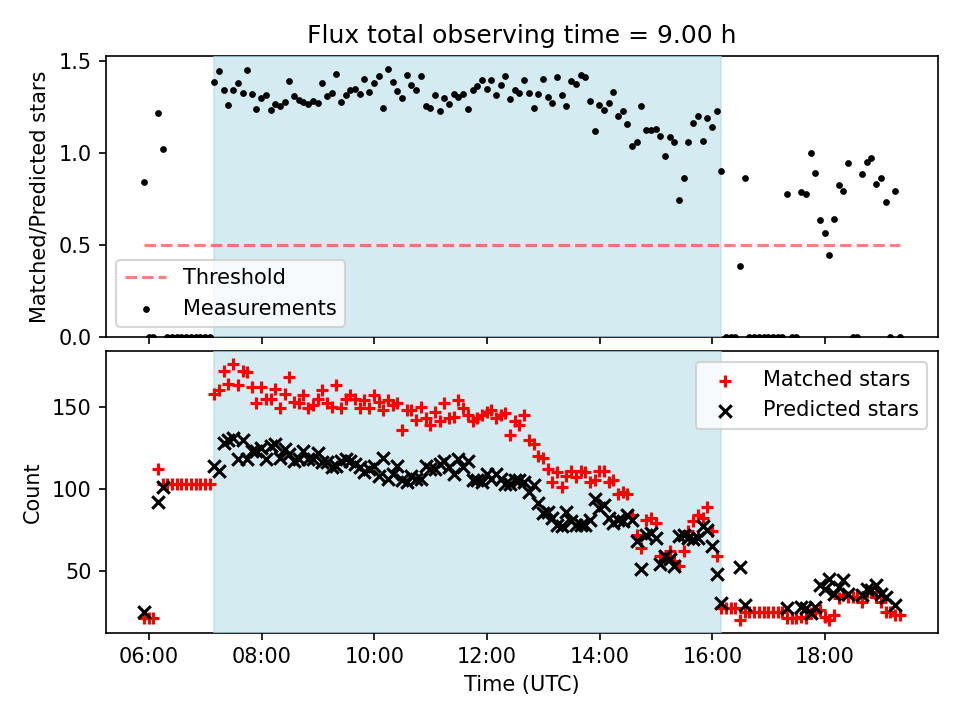 Flux total observing time = 9.00 h

Matched/Predicted stars

1.5
1.0
0.5
0.0

Threshold
Measurements

Count

150
100
50

Matched stars
Predicted stars

06:00
08:00
10:00
12:00
14:00
16:00
18:00

Time (UTC)